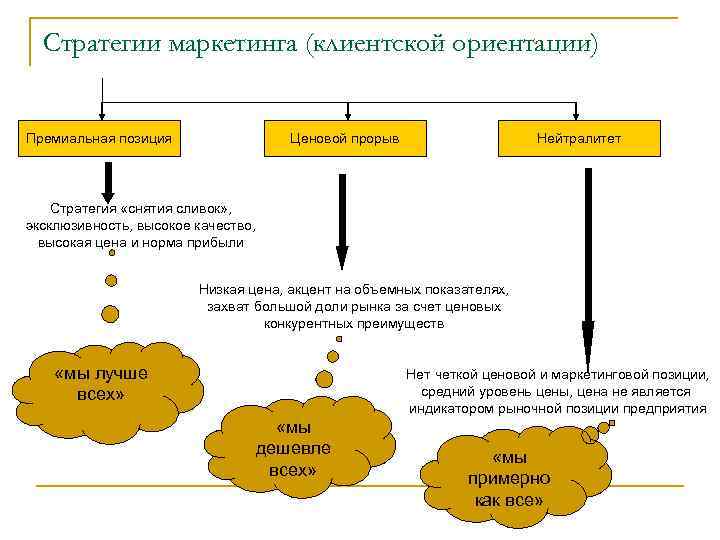 Стратегии маркетинга (клиентской ориентации)

Премиальная позиция

Ценовой прорыв

Нейтралитет

Стратегия «снятия сливок», эксклюзивность, высокое качество, высокая цена и норма прибыли

«мы лучше всех»

Низкая цена, акцент на объемных показателях, захват большой доли рынка за счет ценовых конкурентных преимуществ

«мы дешевле всех»

Нет четкой ценовой и маркетинговой позиции, средний уровень цены, цена не является индикатором рыночной позиции предприятия

«мы примерно как все»